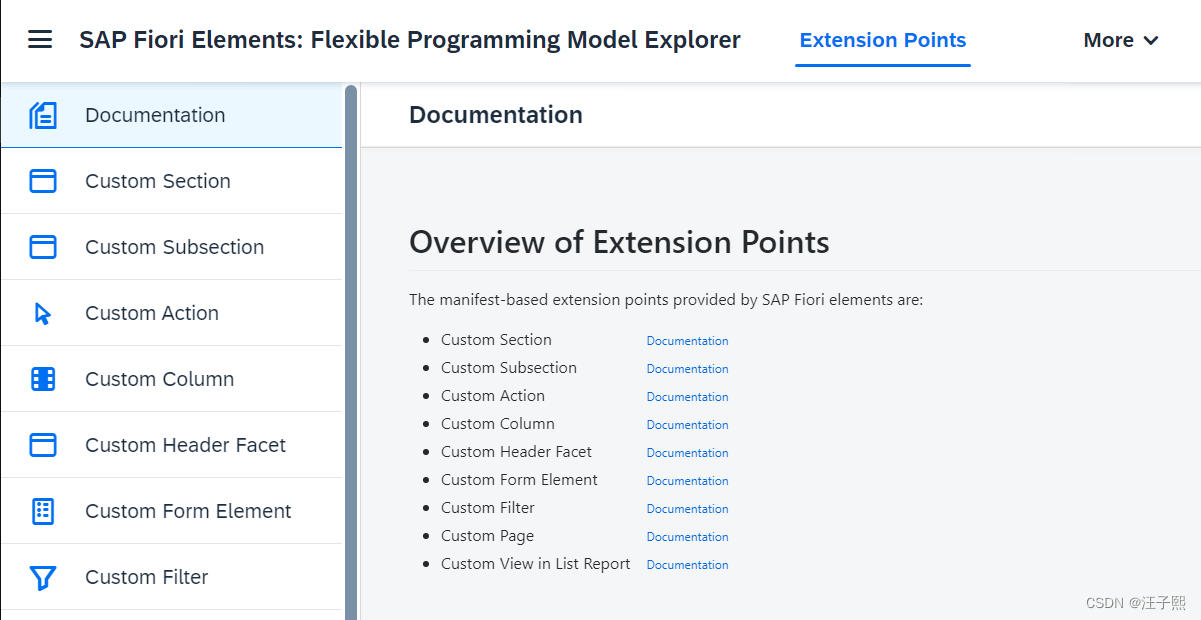 SAP Fiori Elements: Flexible Programming Model Explorer

Extension Points

More

Documentation
Custom Section
Custom Subsection
Custom Action
Custom Column
Custom Header Facet
Custom Form Element
Custom Filter

Documentation

Overview of Extension Points

The manifest-based extension points provided by SAP Fiori elements are:

- Custom Section Documentation
- Custom Subsection Documentation
- Custom Action Documentation
- Custom Column Documentation
- Custom Header Facet Documentation
- Custom Form Element Documentation
- Custom Filter Documentation
- Custom Page Documentation
- Custom View in List Report Documentation

CSDN @汪子熙